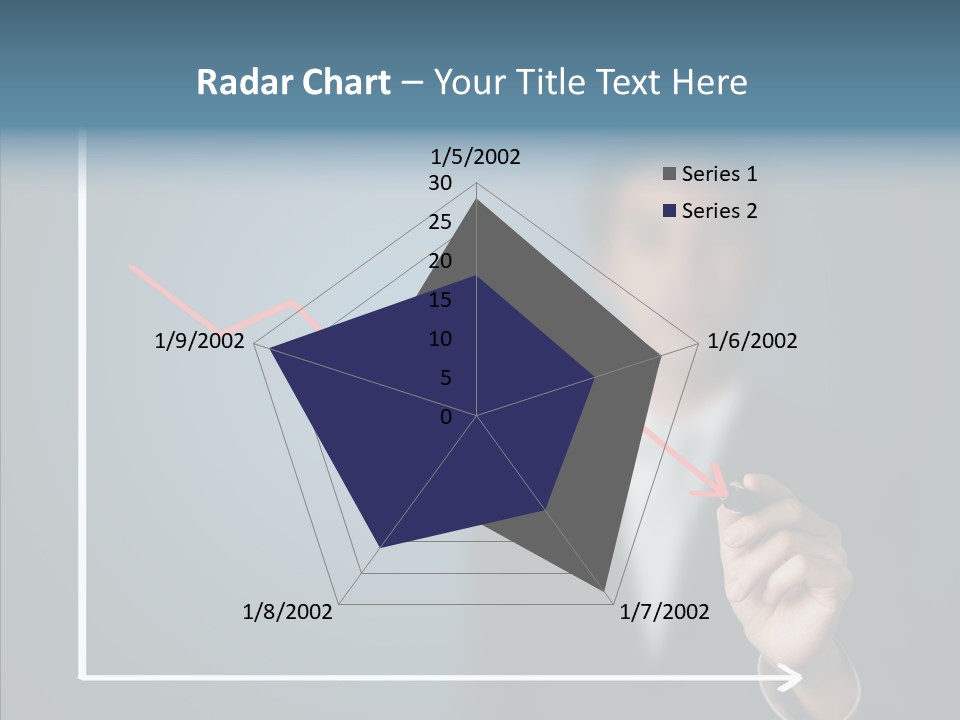 Radar Chart – Your Title Text Here

1/5/2002
30
25
20
15
10
5
0
1/6/2002
1/7/2002
1/8/2002
1/9/2002

Series 1
Series 2